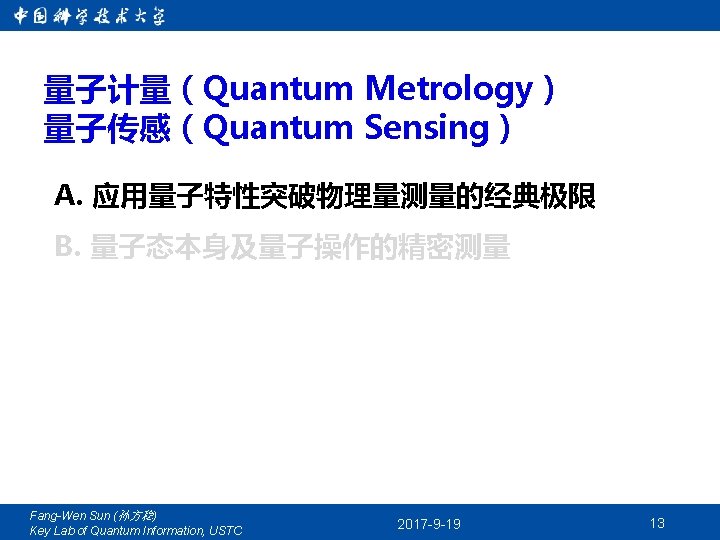 中国科学技术大学

量子计量（Quantum Metrology）
量子传感（Quantum Sensing）

A. 应用量子特性突破物理量测量的经典极限

B. 量子态本身及量子操作的精密测量

Fang-Wen Sun (孙方稳)
Key Lab of Quantum Information, USTC

2017-9-19

13